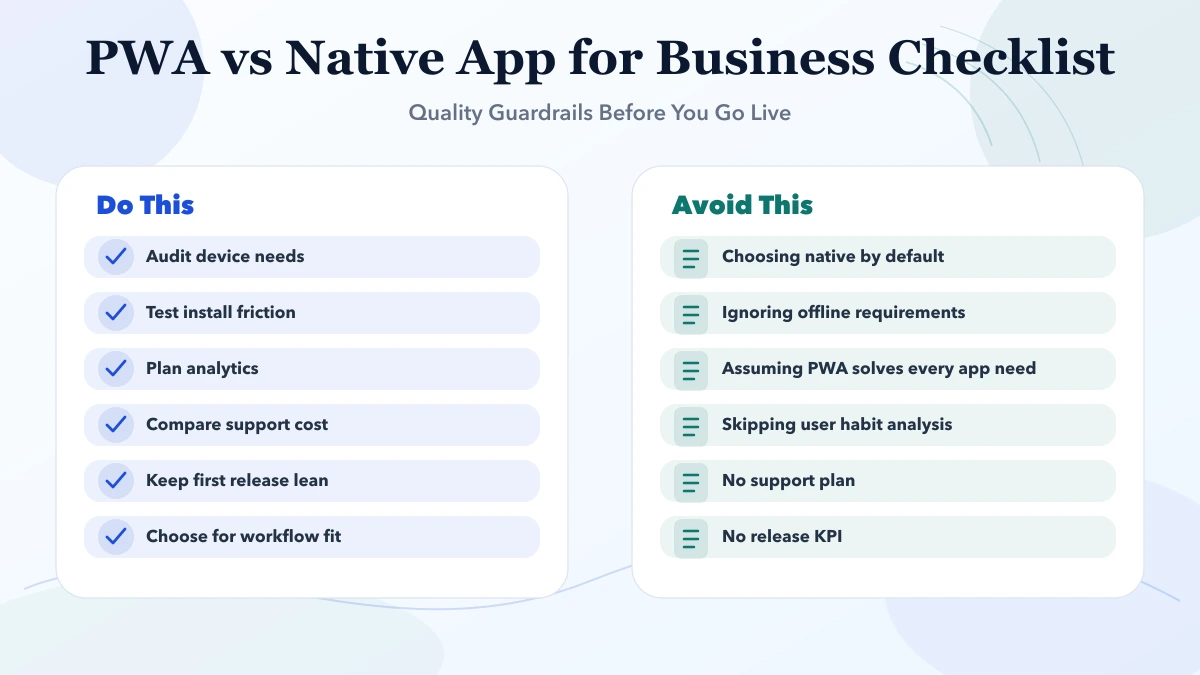 PWA vs Native App for Business Checklist

Quality Guardrails Before You Go Live

Do This

Audit device needs

Test install friction

Plan analytics

Compare support cost

Keep first release lean

Choose for workflow fit

Avoid This

Choosing native by default

Ignoring offline requirements

Assuming PWA solves every app need

Skipping user habit analysis

No support plan

No release KPI